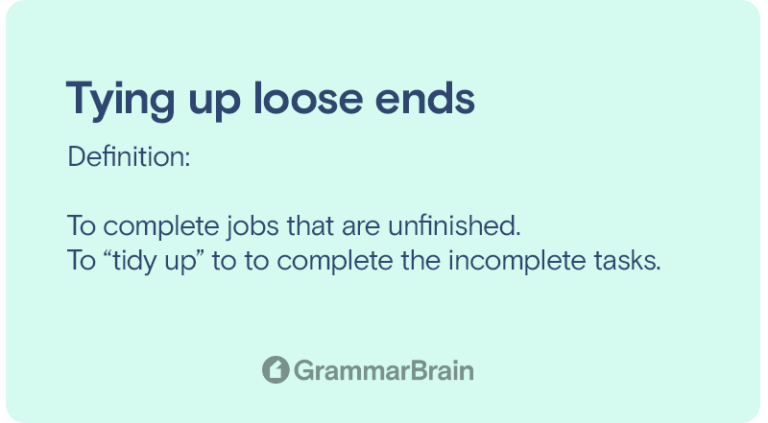 Tying up loose ends

Definition:

To complete jobs that are unfinished.
To “tidy up” to to complete the incomplete tasks.

GrammarBrain